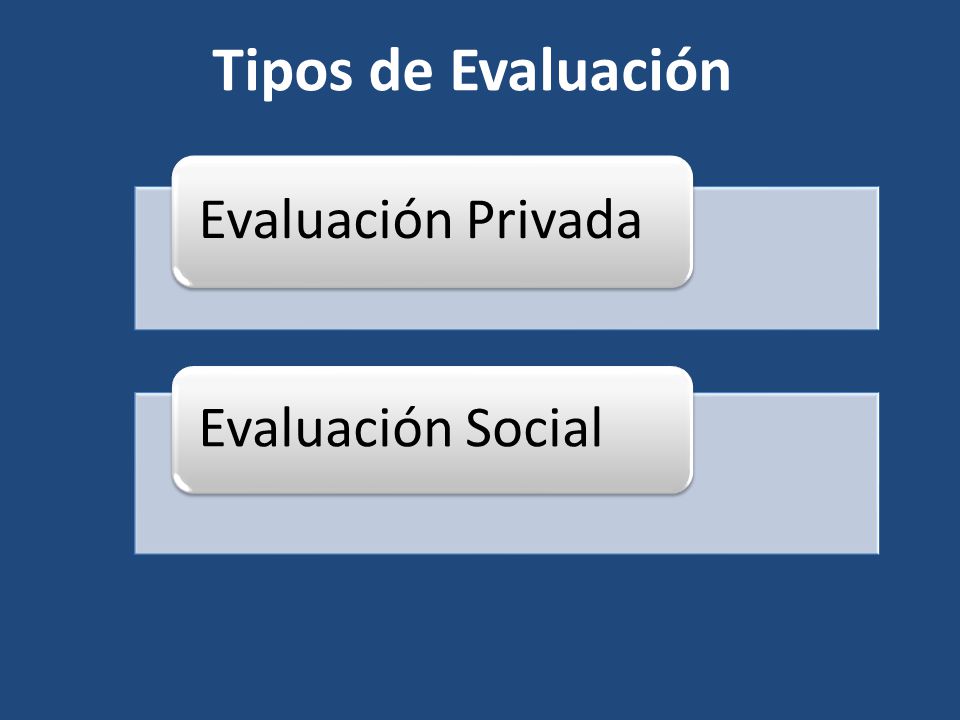 Tipos de Evaluación

Evaluación Privada

Evaluación Social